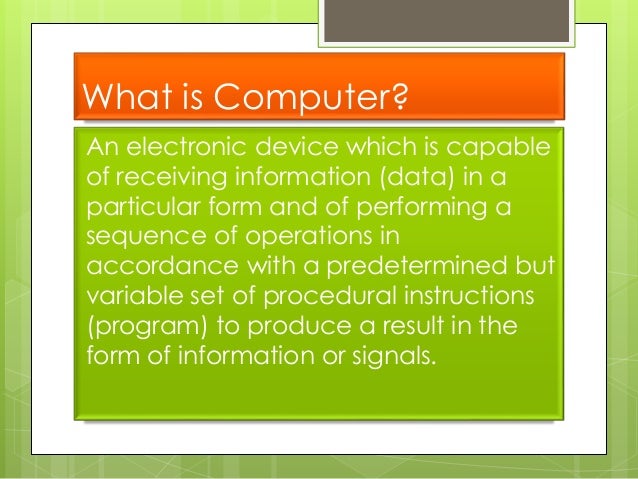 What is Computer?

An electronic device which is capable of receiving information (data) in a particular form and of performing a sequence of operations in accordance with a predetermined but variable set of procedural instructions (program) to produce a result in the form of information or signals.